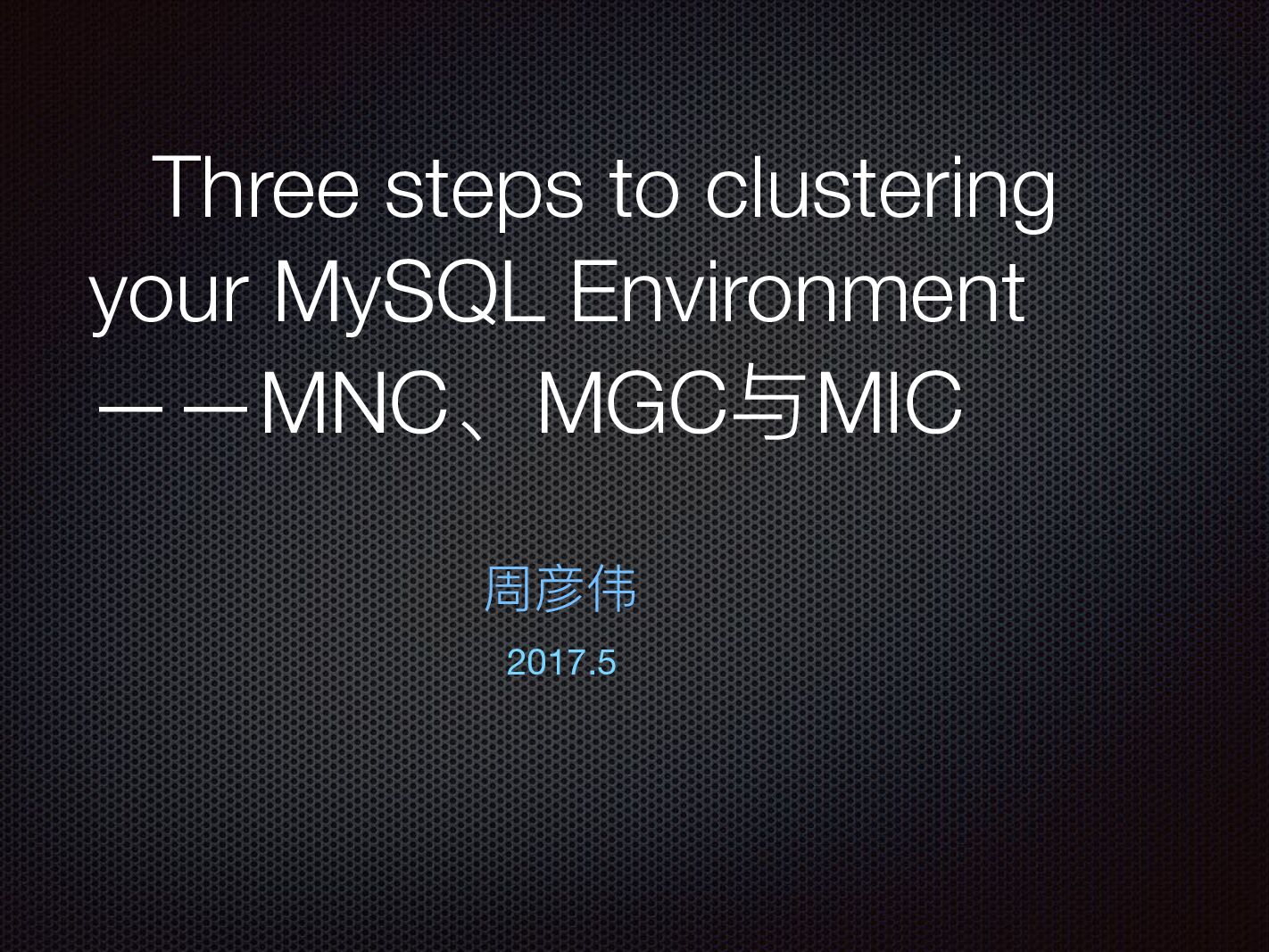 Three steps to clustering your MySQL Environment ——MNC、MGC与MIC

周彦伟

2017.5